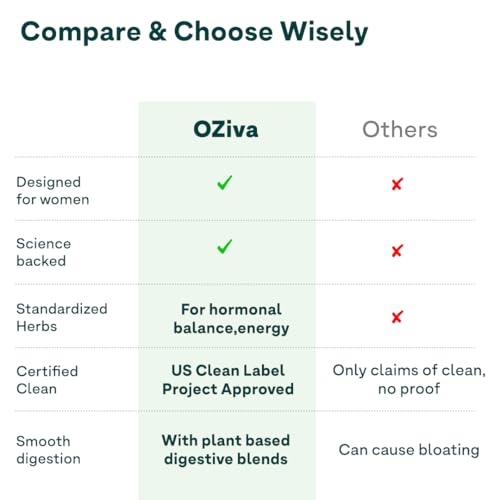 Compare & Choose Wisely

| | OZiva | Others |
|---|---|---|
| Designed for women | ✓ | ✗ |
| Science backed | ✓ | ✗ |
| Standardized Herbs | For hormonal balance,energy | ✗ |
| Certified Clean | US Clean Label Project Approved | Only claims of clean, no proof |
| Smooth digestion | With plant based digestive blends | Can cause bloating |